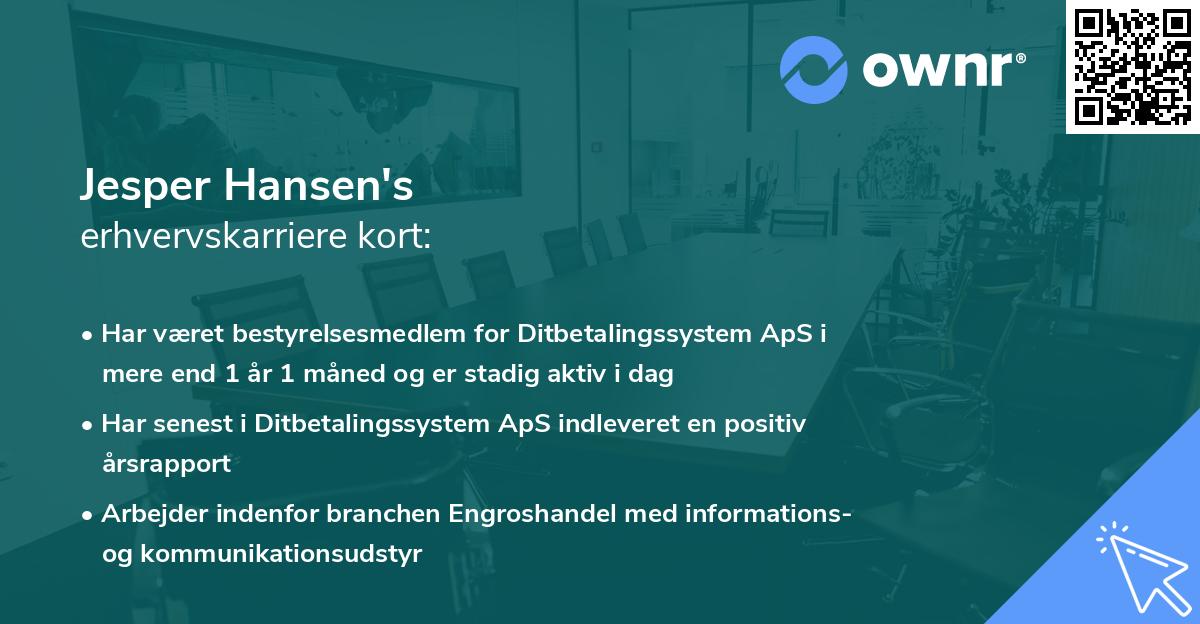 ownr®

Jesper Hansen's
erhvervskarriere kort:

• Har været bestyrelsesmedlem for Ditbetalingssystem ApS i mere end 1 år 1 måned og er stadig aktiv i dag

• Har senest i Ditbetalingssystem ApS indleveret en positiv årsrapport

• Arbejder indenfor branchen Engroshandel med informations- og kommunikationsudstyr